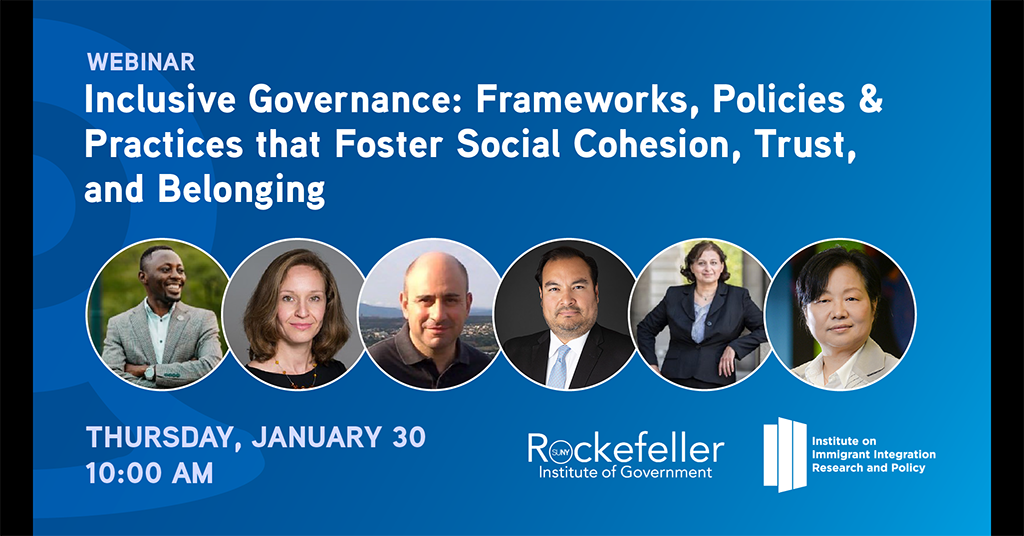 WEBINAR

Inclusive Governance: Frameworks, Policies & Practices that Foster Social Cohesion, Trust, and Belonging

THURSDAY, JANUARY 30
10:00 AM

Rockefeller SUNY Institute of Government

Institute on Immigrant Integration Research and Policy